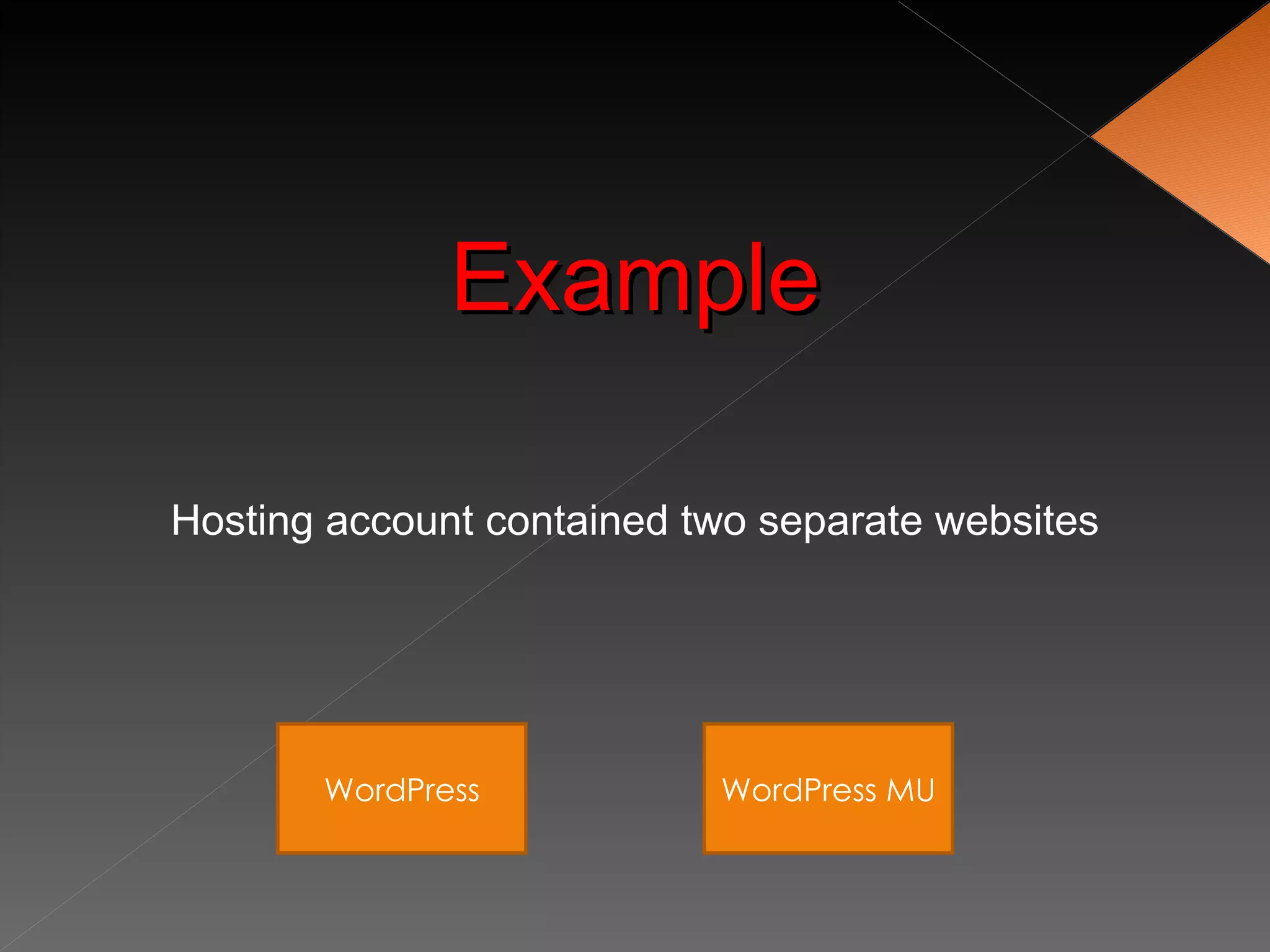 Example

Hosting account contained two separate websites

WordPress

WordPress MU